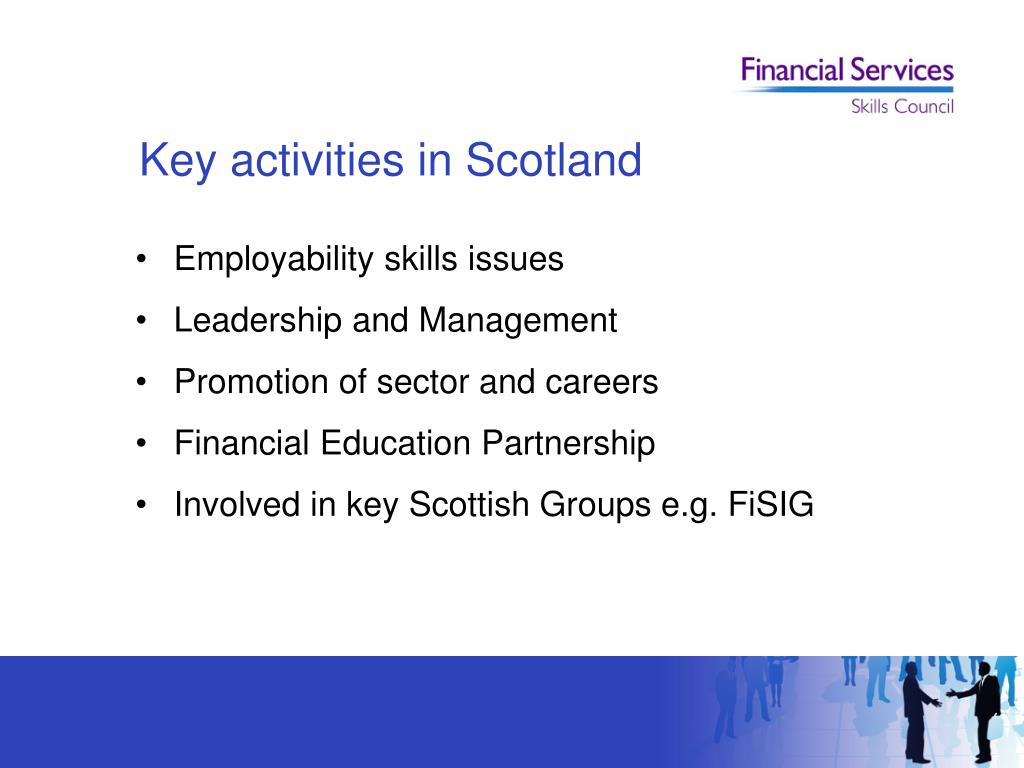 Financial Services
Skills Council

Key activities in Scotland

• Employability skills issues
• Leadership and Management
• Promotion of sector and careers
• Financial Education Partnership
• Involved in key Scottish Groups e.g. FiSIG